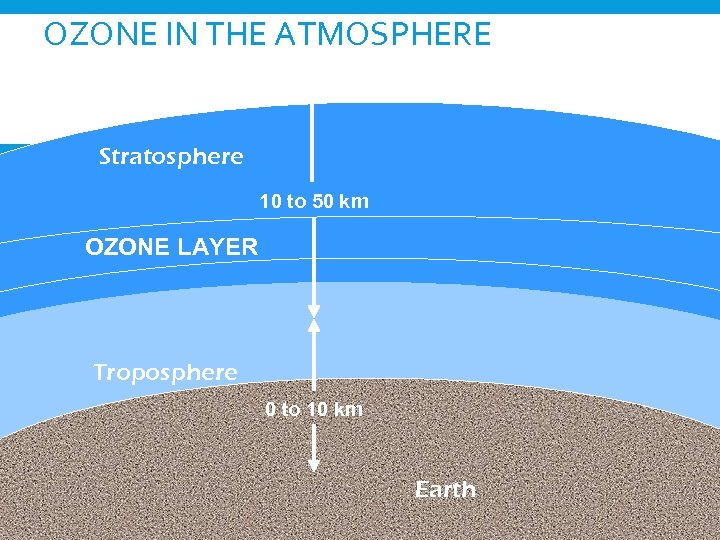 OZONE IN THE ATMOSPHERE

Stratosphere

10 to 50 km

OZONE LAYER

Troposphere

0 to 10 km

Earth